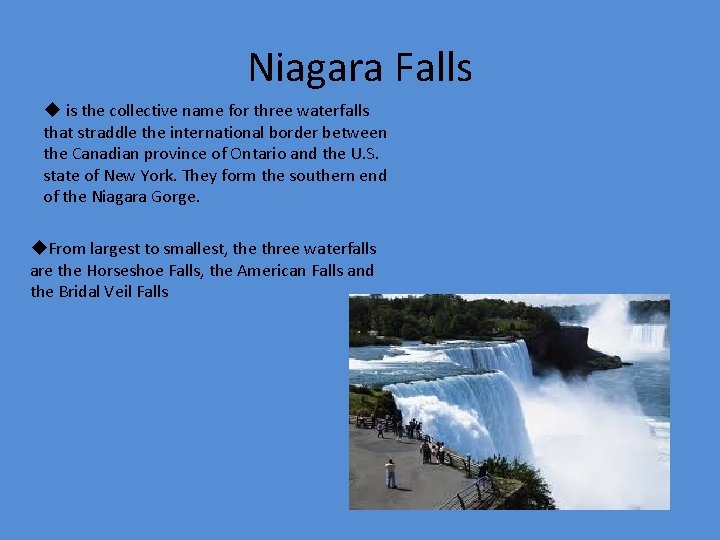 Niagara Falls

◆ is the collective name for three waterfalls that straddle the international border between the Canadian province of Ontario and the U.S. state of New York. They form the southern end of the Niagara Gorge.

◆From largest to smallest, the three waterfalls are the Horseshoe Falls, the American Falls and the Bridal Veil Falls